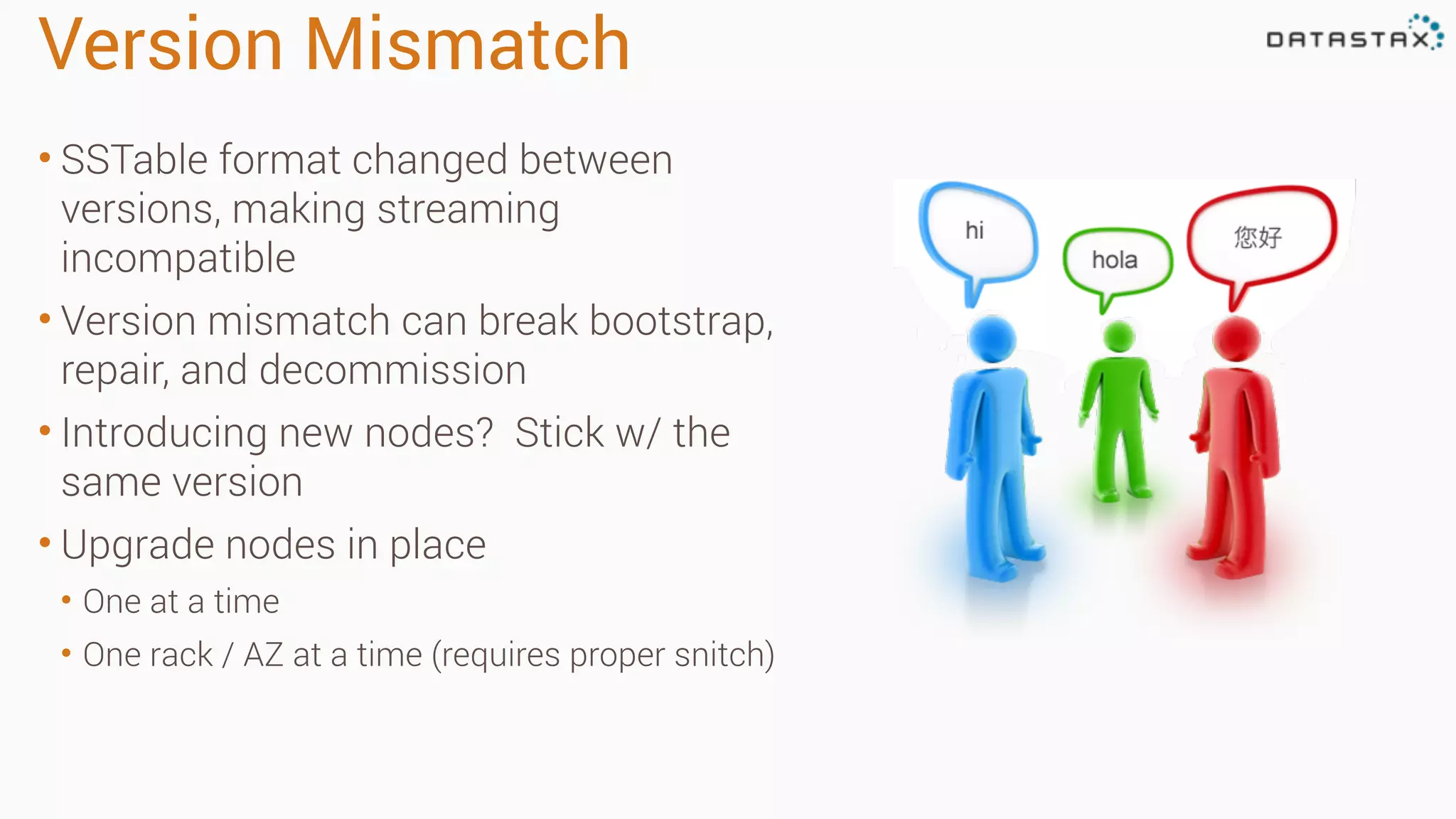 Version Mismatch

DATASTAX

• SSTable format changed between versions, making streaming incompatible

• Version mismatch can break bootstrap, repair, and decommission

• Introducing new nodes? Stick w/ the same version

• Upgrade nodes in place

• One at a time

• One rack / AZ at a time (requires proper snitch)

hi

hola

您好